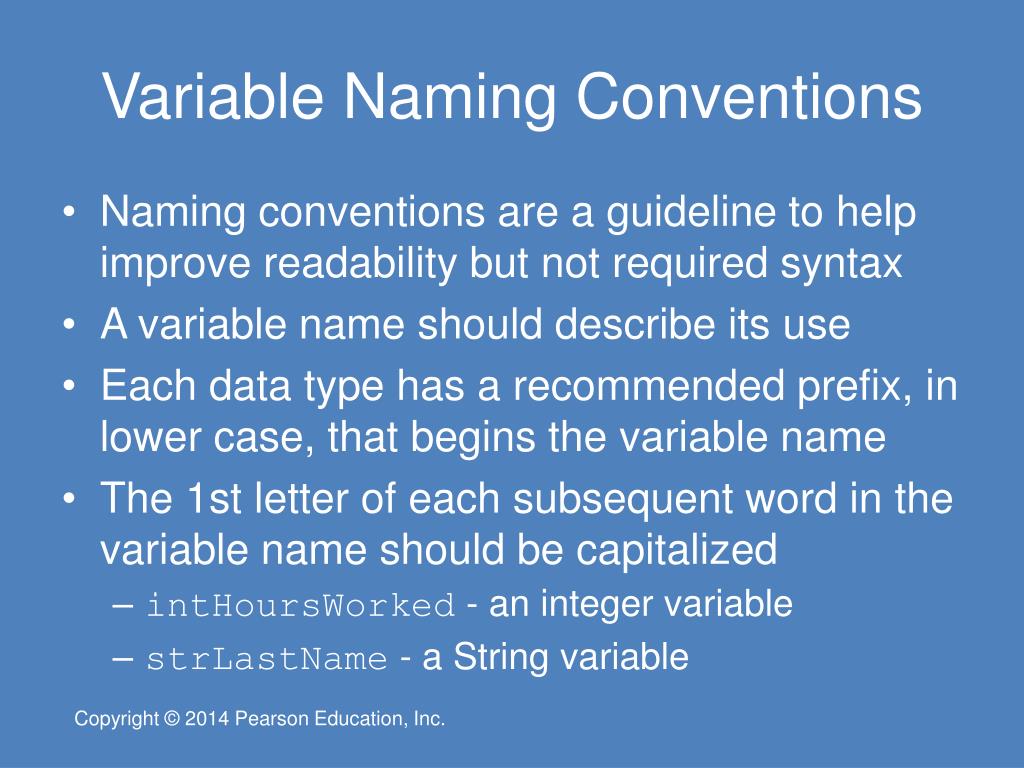 Variable Naming Conventions

• Naming conventions are a guideline to help improve readability but not required syntax
• A variable name should describe its use
• Each data type has a recommended prefix, in lower case, that begins the variable name
• The 1st letter of each subsequent word in the variable name should be capitalized
– intHoursWorked - an integer variable
– strLastName - a String variable

Copyright © 2014 Pearson Education, Inc.